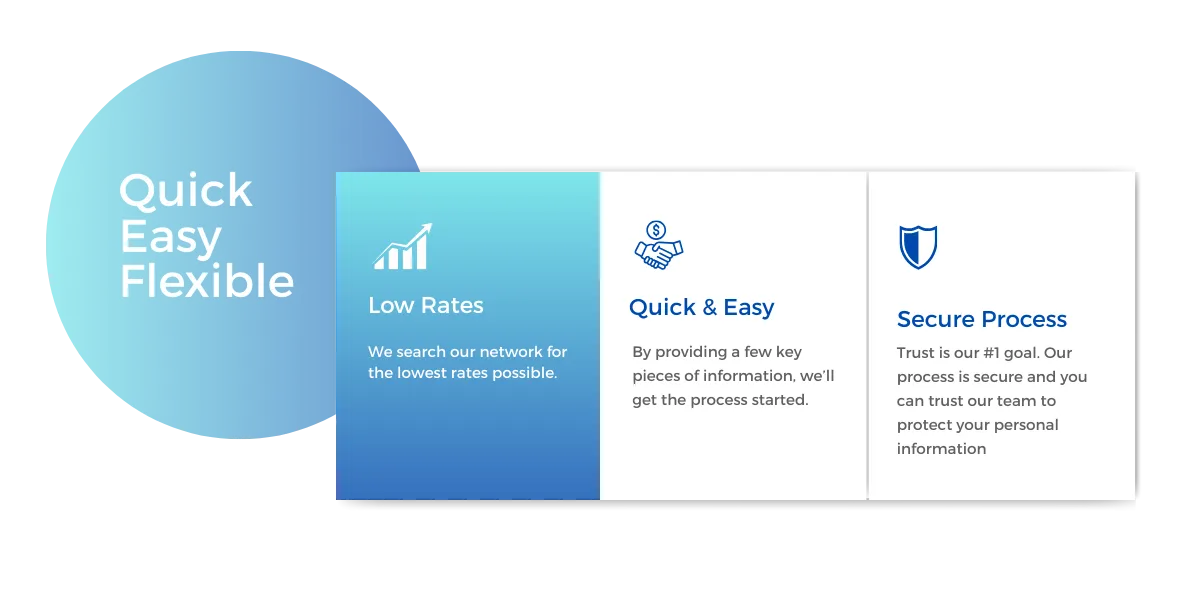 Quick
Easy
Flexible

Low Rates

We search our network for the lowest rates possible.

Quick & Easy

By providing a few key pieces of information, we'll get the process started.

Secure Process

Trust is our #1 goal. Our process is secure and you can trust our team to protect your personal information